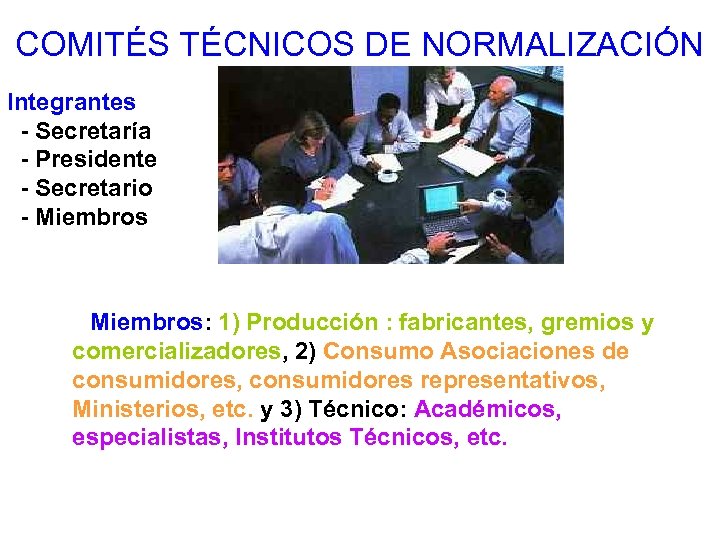 COMITÉS TÉCNICOS DE NORMALIZACIÓN

Integrantes
- Secretaría
- Presidente
- Secretario
- Miembros

Miembros: 1) Producción : fabricantes, gremios y comercializadores, 2) Consumo Asociaciones de consumidores, consumidores representativos, Ministerios, etc. y 3) Técnico: Académicos, especialistas, Institutos Técnicos, etc.